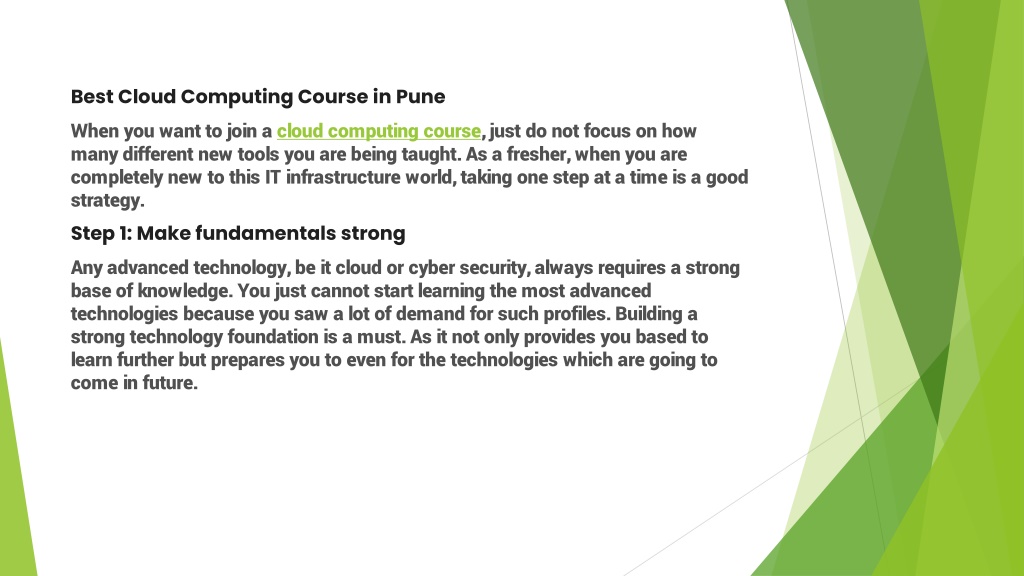 Best Cloud Computing Course in Pune

When you want to join a cloud computing course, just do not focus on how many different new tools you are being taught. As a fresher, when you are completely new to this IT infrastructure world, taking one step at a time is a good strategy.

Step 1: Make fundamentals strong

Any advanced technology, be it cloud or cyber security, always requires a strong base of knowledge. You just cannot start learning the most advanced technologies because you saw a lot of demand for such profiles. Building a strong technology foundation is a must. As it not only provides you based to learn further but prepares you to even for the technologies which are going to come in future.